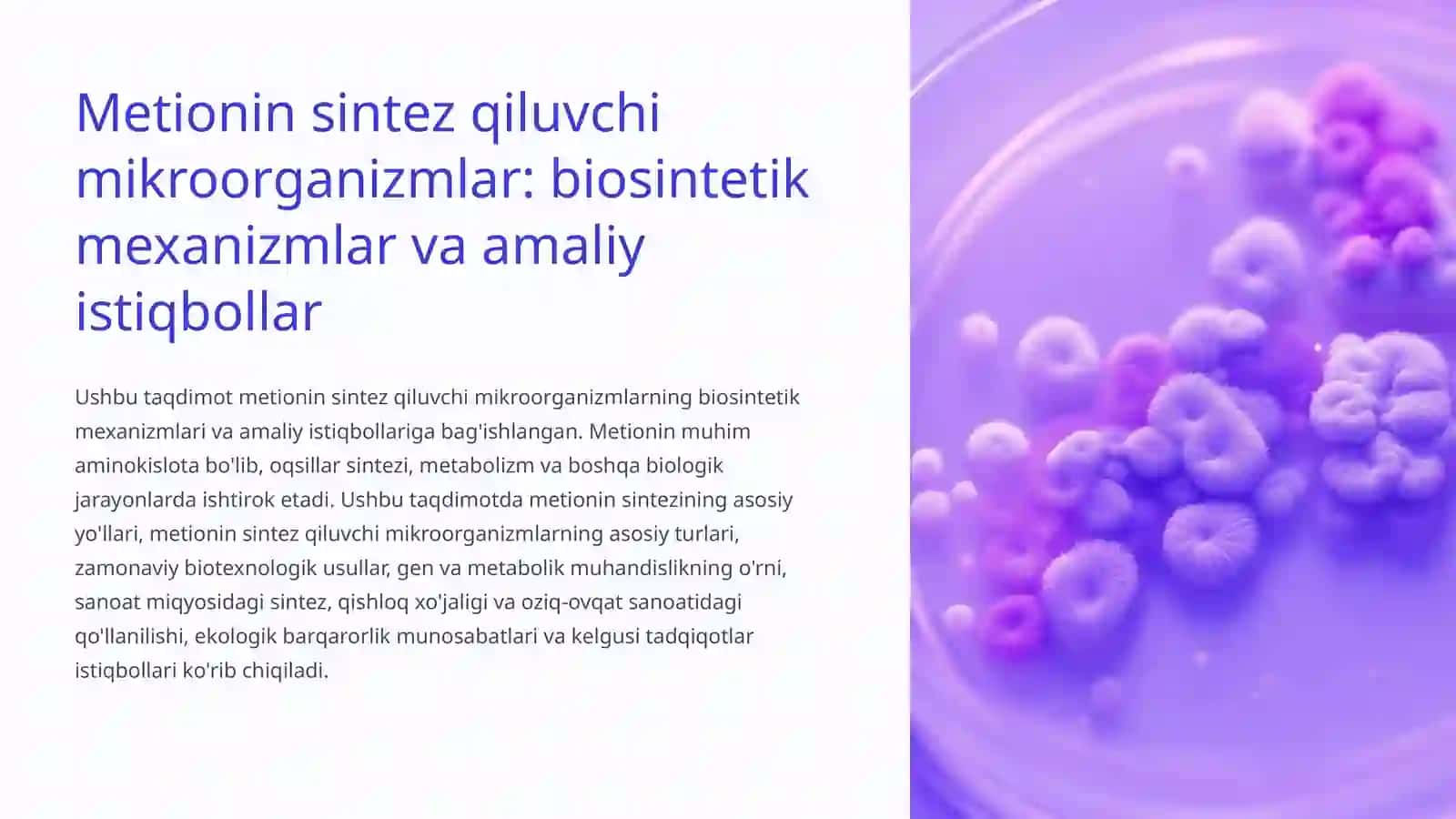 Metionin sintez qiluvchi mikroorganizmlar: biosintetik mexanizmlar va amaliy istiqbollar

Ushbu taqdimot metionin sintez qiluvchi mikroorganizmlarning biosintetik mexanizmlari va amaliy istiqbollariga bag'ishlangan. Metionin muhim aminokislota bo'lib, oqsillar sintezi, metabolizm va boshqa biologik jarayonlarda ishtirok etadi. Ushbu taqdimotda metionin sintezining asosiy yo'llari, metionin sintez qiluvchi mikroorganizmlarning asosiy turlari, zamonaviy biotexnologik usullar, gen va metabolik muhandislikning o'rni, sanoat miqyosidagi sintez, qishloq xo'jaligi va oziq-ovqat sanoatidagi qo'llanilishi, ekologik barqarorlik munosabatlari va kelgusi tadqiqotlar istiqbollari ko'rib chiqiladi.